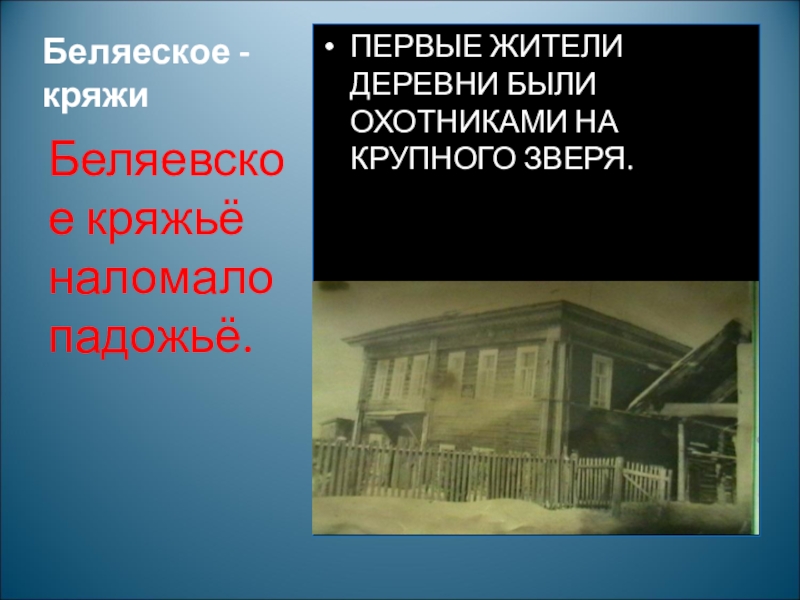 Беляеское - кряжи

Беляевское кряжьё наломало падожьё.

• ПЕРВЫЕ ЖИТЕЛИ ДЕРЕВНИ БЫЛИ ОХОТНИКАМИ НА КРУПНОГО ЗВЕРЯ.